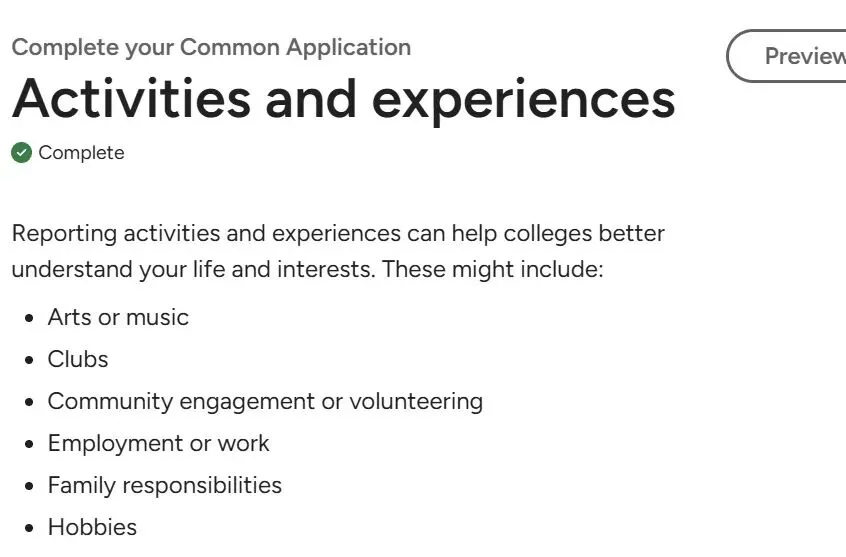 Complete your Common Application

Preview

Activities and experiences

Complete

Reporting activities and experiences can help colleges better understand your life and interests. These might include:

- Arts or music
- Clubs
- Community engagement or volunteering
- Employment or work
- Family responsibilities
- Hobbies